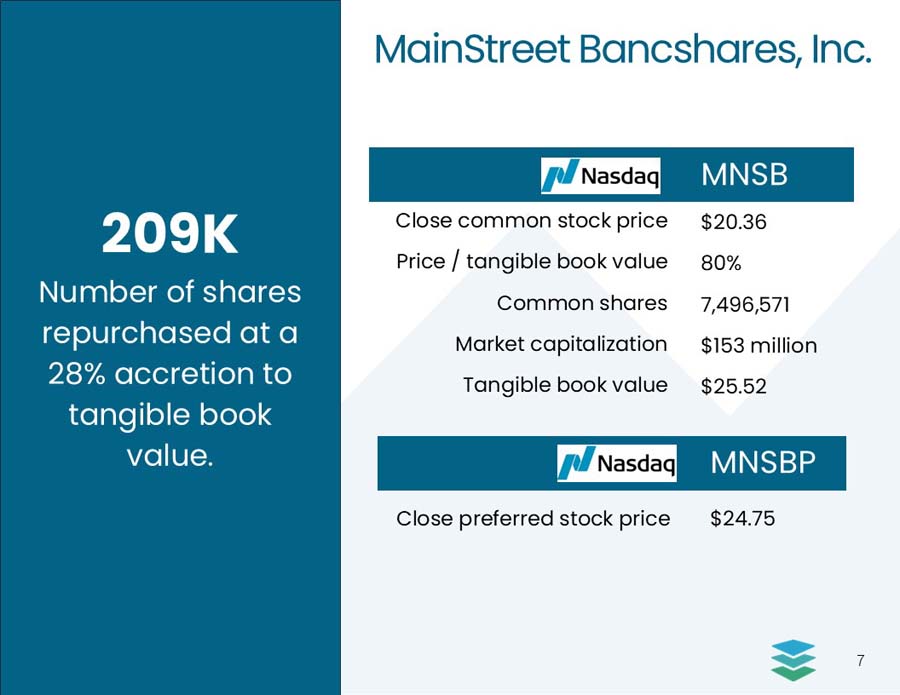 209K

Number of shares repurchased at a 28% accretion to tangible book value.

MainStreet Bancshares, Inc.

| Nasdaq | MNSB |
|---|---|
| Close common stock price | \$20.36 |
| Price / tangible book value | 80% |
| Common shares | 7,496,571 |
| Market capitalization | \$153 million |
| Tangible book value | \$25.52 |

| Nasdaq | MNSBP |
|---|---|
| Close preferred stock price | \$24.75 |

7